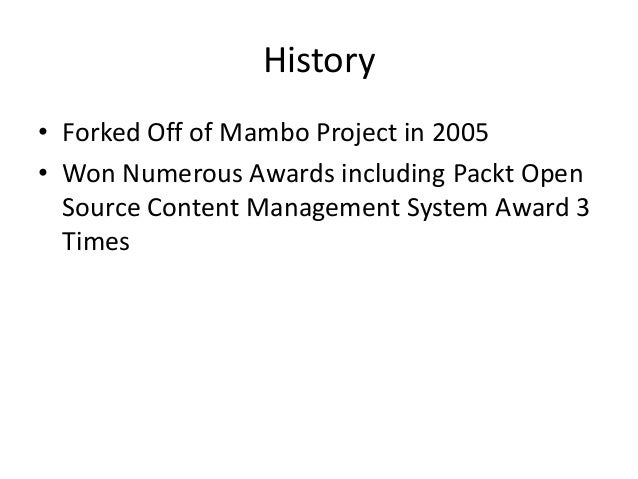 History

• Forked Off of Mambo Project in 2005
• Won Numerous Awards including Packt Open Source Content Management System Award 3 Times